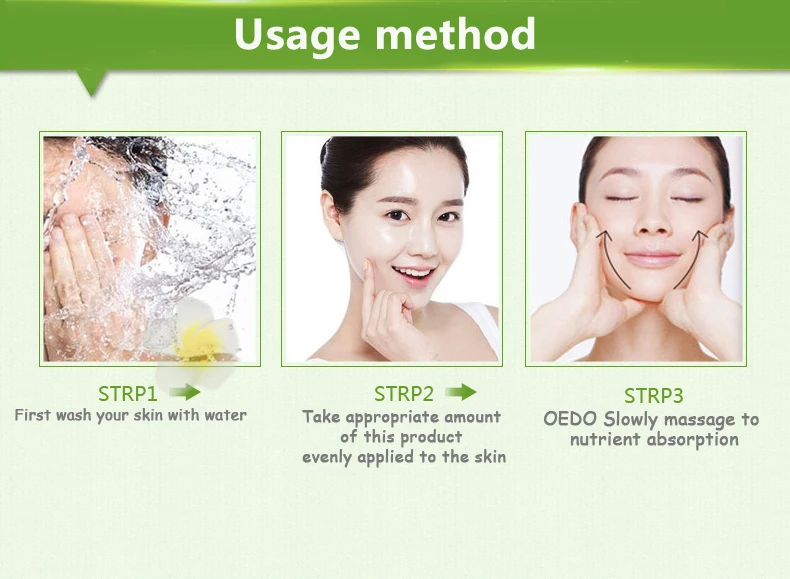 Usage method

STRP1
First wash your skin with water

STRP2
Take appropriate amount of this product evenly applied to the skin

STRP3
OEDO Slowly massage to nutrient absorption